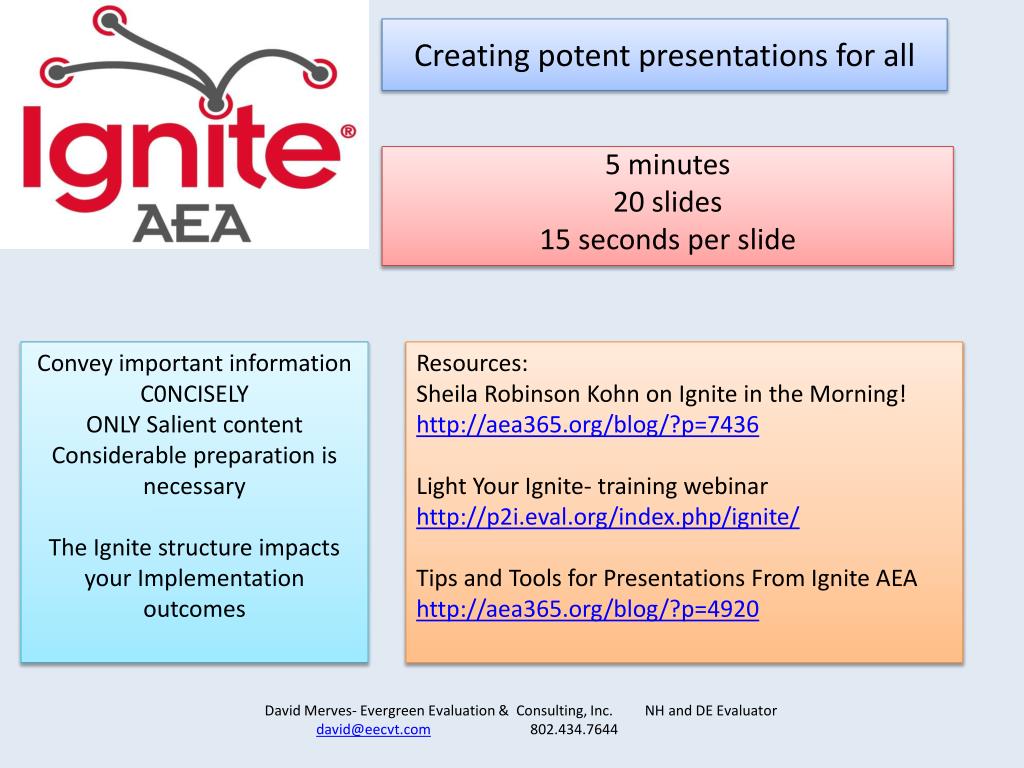 Ignite®
AEA

Creating potent presentations for all

5 minutes
20 slides
15 seconds per slide

Convey important information C0NCISELY
ONLY Salient content
Considerable preparation is necessary

The Ignite structure impacts your Implementation outcomes

Resources:
Sheila Robinson Kohn on Ignite in the Morning!
http://aea365.org/blog/?p=7436

Light Your Ignite- training webinar
http://p2i.eval.org/index.php/ignite/

Tips and Tools for Presentations From Ignite AEA
http://aea365.org/blog/?p=4920

David Merves- Evergreen Evaluation & Consulting, Inc. NH and DE Evaluator
david@eecvt.com 802.434.7644